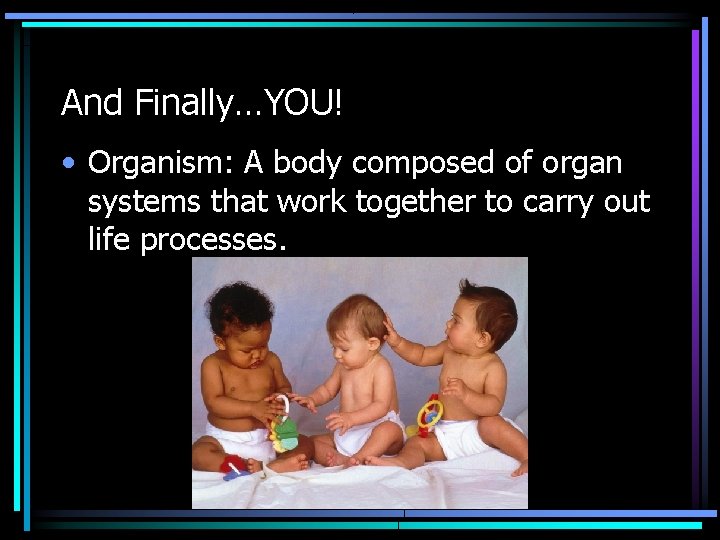 And Finally…YOU!

• Organism: A body composed of organ systems that work together to carry out life processes.